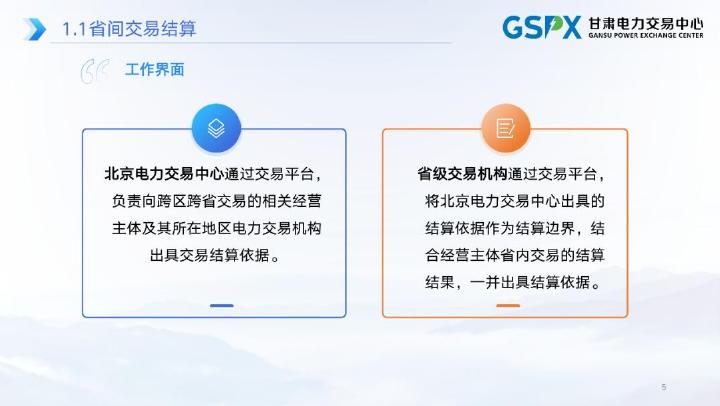 1.1省间交易结算

GSPX 甘肃电力交易中心
GANSU POWER EXCHANGE CENTER

工作界面

北京电力交易中心通过交易平台，负责向跨区跨省交易的相关经营主体及其所在地区电力交易机构出具交易结算依据。

省级交易机构通过交易平台，将北京电力交易中心出具的结算依据作为结算边界，结合经营主体省内交易的结算结果，一并出具结算依据。

5